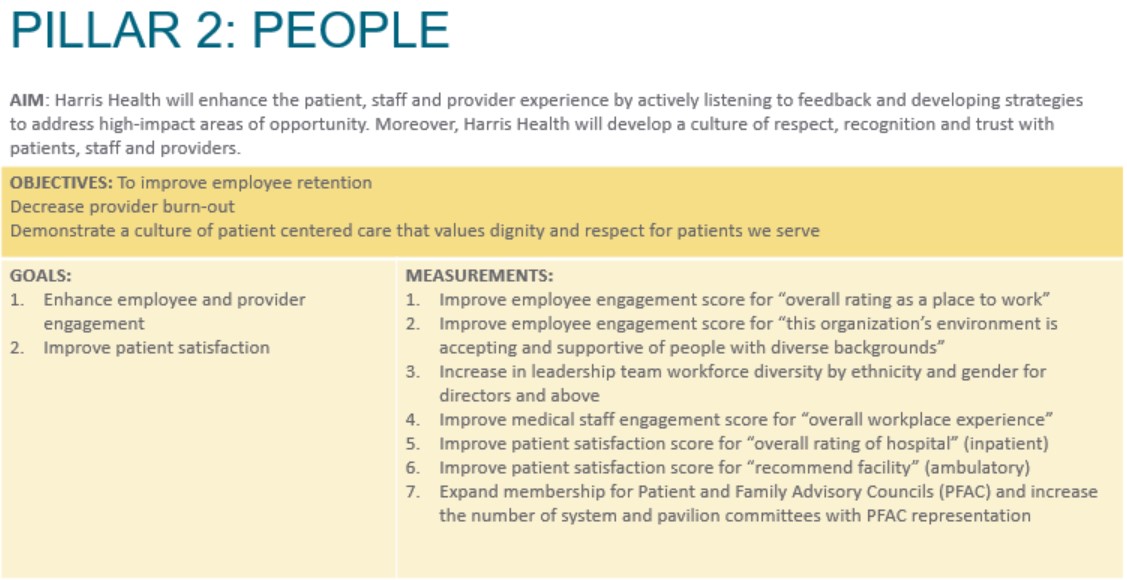 PILLAR 2: PEOPLE

AIM: Harris Health will enhance the patient, staff and provider experience by actively listening to feedback and developing strategies to address high-impact areas of opportunity. Moreover, Harris Health will develop a culture of respect, recognition and trust with patients, staff and providers.

OBJECTIVES: To improve employee retention
Decrease provider burn-out
Demonstrate a culture of patient centered care that values dignity and respect for patients we serve

GOALS:
1. Enhance employee and provider engagement
2. Improve patient satisfaction

MEASUREMENTS:
1. Improve employee engagement score for “overall rating as a place to work”
2. Improve employee engagement score for “this organization’s environment is accepting and supportive of people with diverse backgrounds”
3. Increase in leadership team workforce diversity by ethnicity and gender for directors and above
4. Improve medical staff engagement score for “overall workplace experience”
5. Improve patient satisfaction score for “overall rating of hospital” (inpatient)
6. Improve patient satisfaction score for “recommend facility” (ambulatory)
7. Expand membership for Patient and Family Advisory Councils (PFAC) and increase the number of system and pavilion committees with PFAC representation